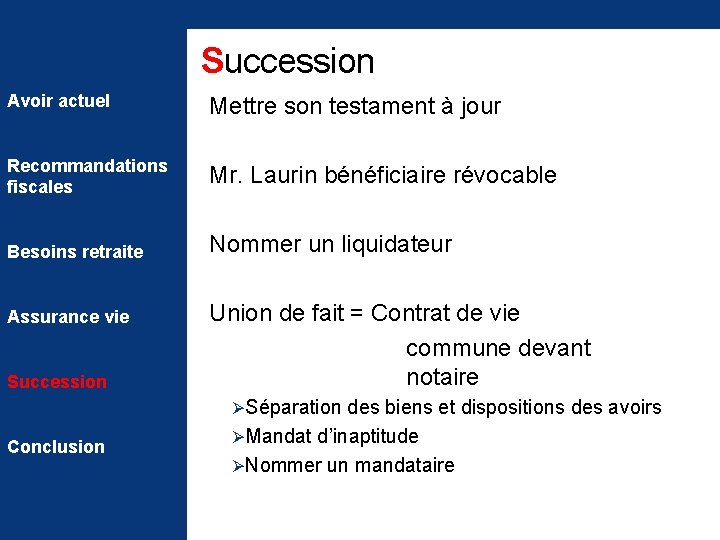 Avoir actuel

Recommandations fiscales

Besoins retraite

Assurance vie

Succession

Conclusion

Succession

Mettre son testament à jour

Mr. Laurin bénéficiaire révocable

Nommer un liquidateur

Union de fait = Contrat de vie commune devant notaire

➢Séparation des biens et dispositions des avoirs
➢Mandat d'inaptitude
➢Nommer un mandataire